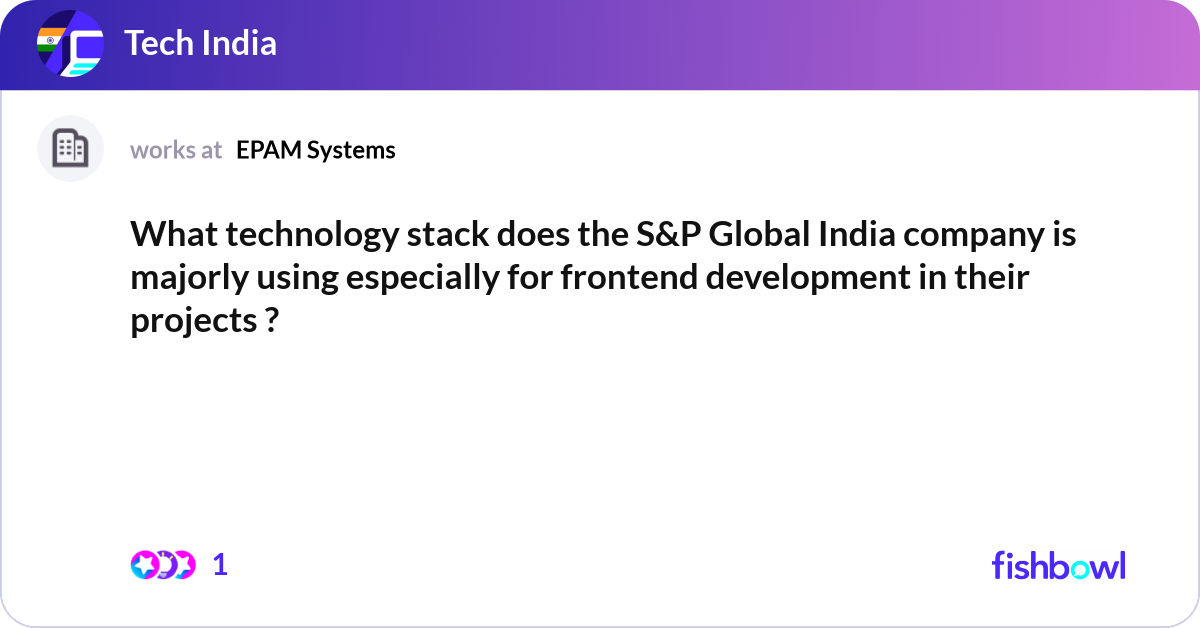 Tech India

works at EPAM Systems

What technology stack does the S&P Global India company is majorly using especially for frontend development in their projects ?

1

fishbowl